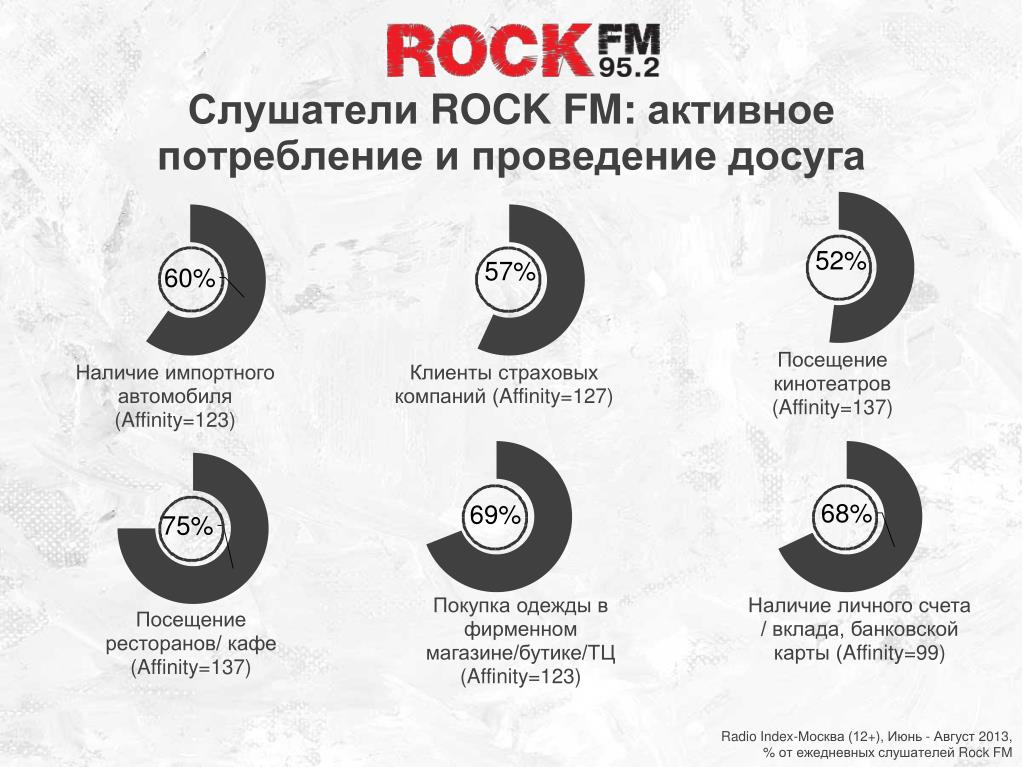 ROCK FM 95.2

Слушатели ROCK FM: активное потребление и проведение досуга

60%

Наличие импортного автомобиля (Affinity=123)

57%

Клиенты страховых компаний (Affinity=127)

52%

Посещение кинотеатров (Affinity=137)

75%

Посещение ресторанов/ кафе (Affinity=137)

69%

Покупка одежды в фирменном магазине/бутике/ТЦ (Affinity=123)

68%

Наличие личного счета / вклада, банковской карты (Affinity=99)

Radio Index-Москва (12+), Июнь - Август 2013, % от ежедневных слушателей Rock FM